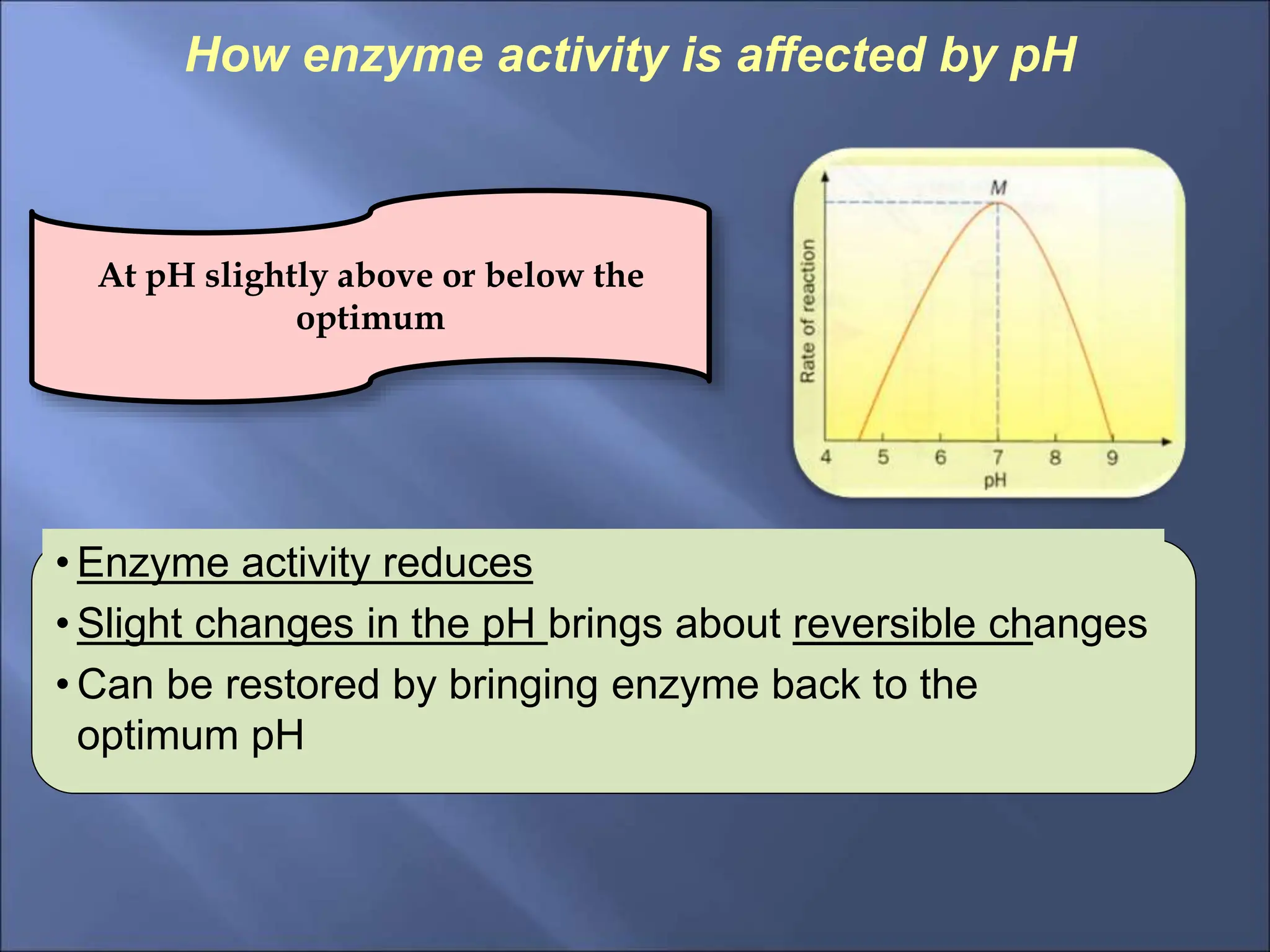 How enzyme activity is affected by pH

At pH slightly above or below the optimum

M

Rate of reaction

4 5 6 7 8 9

pH

• Enzyme activity reduces
• Slight changes in the pH brings about reversible changes
• Can be restored by bringing enzyme back to the optimum pH